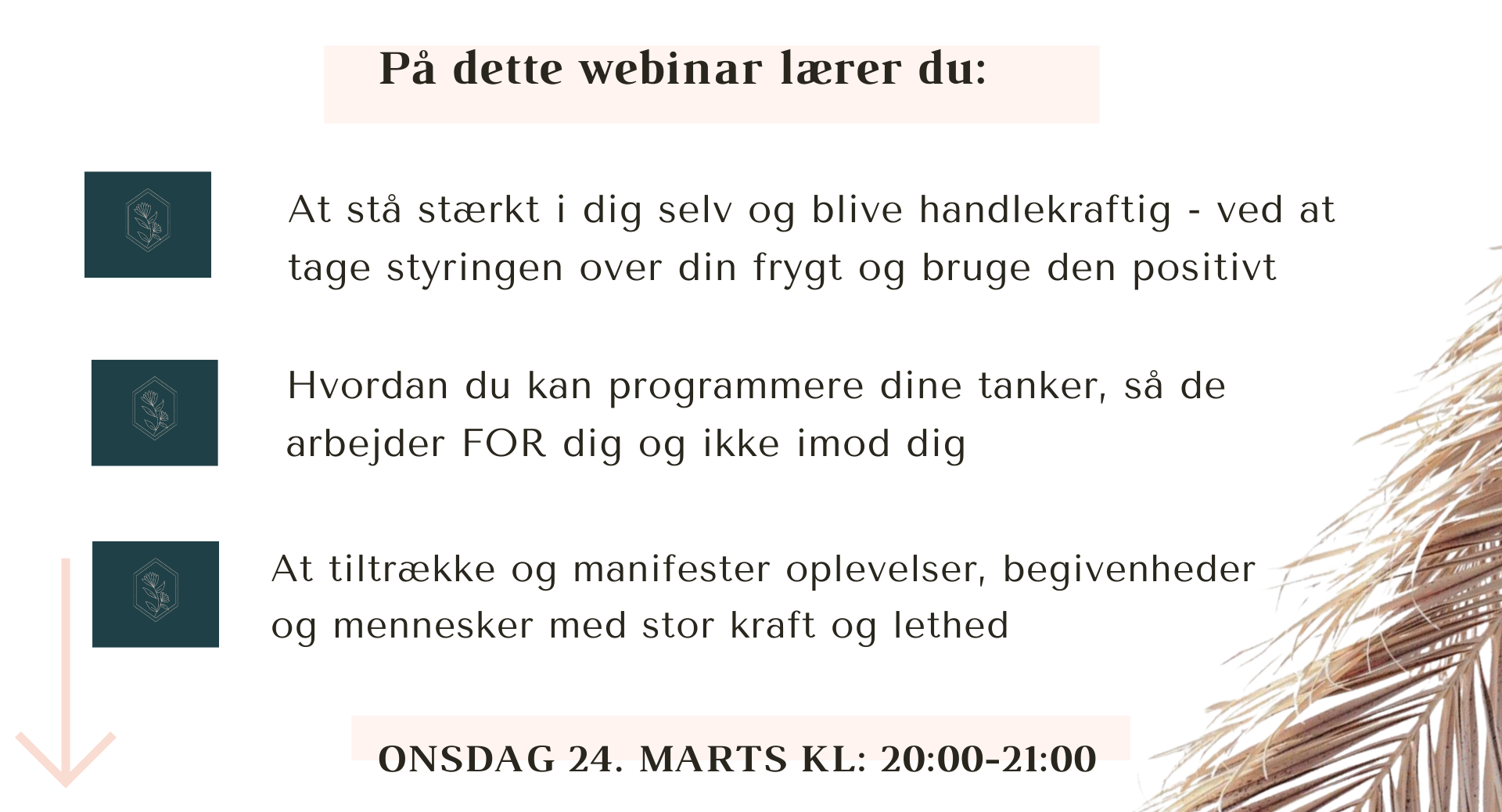 På dette webinar lærer du:

At stå stærkt i dig selv og blive handlekraftig - ved at tage styringen over din frygt og bruge den positivt

Hvordan du kan programmere dine tanker, så de arbejder FOR dig og ikke imod dig

At tiltrække og manifester oplevelser, begivenheder og mennesker med stor kraft og lethed

ONSDAG 24. MARTS KL: 20:00-21:00